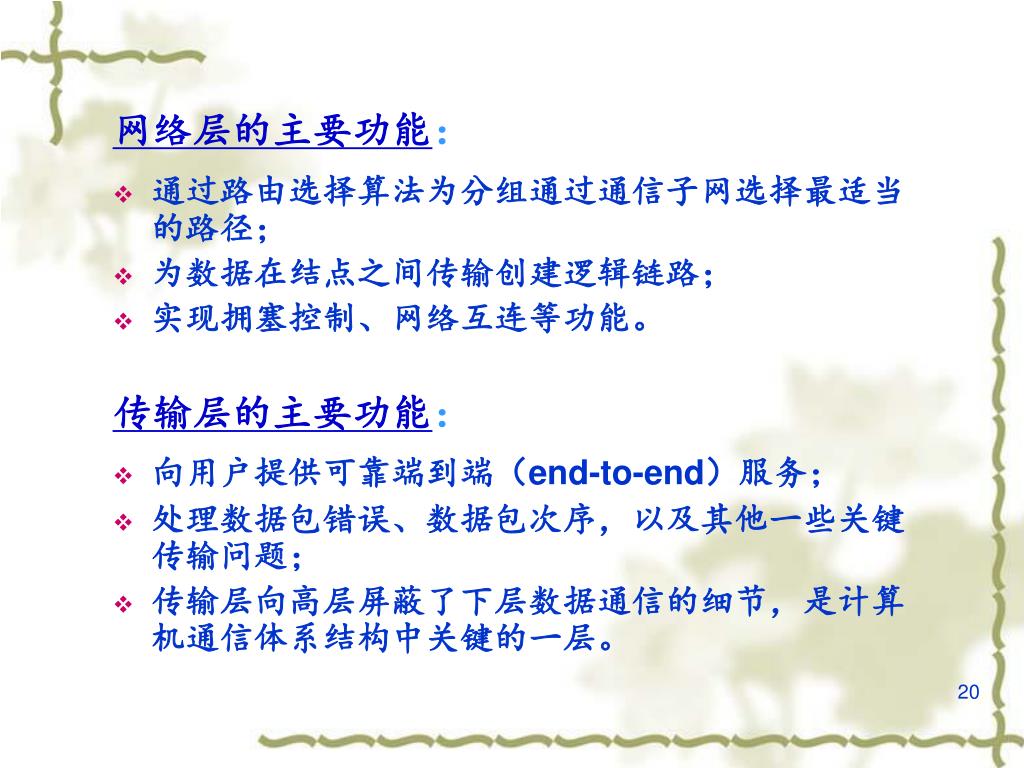 网络层的主要功能：

❖ 通过路由选择算法为分组通过通信子网选择最适当的路径；
❖ 为数据在结点之间传输创建逻辑链路；
❖ 实现拥塞控制、网络互连等功能。

传输层的主要功能：

❖ 向用户提供可靠端到端（end-to-end）服务；
❖ 处理数据包错误、数据包次序，以及其他一些关键传输问题；
❖ 传输层向高层屏蔽了下层数据通信的细节，是计算机通信体系结构中关键的一层。

20